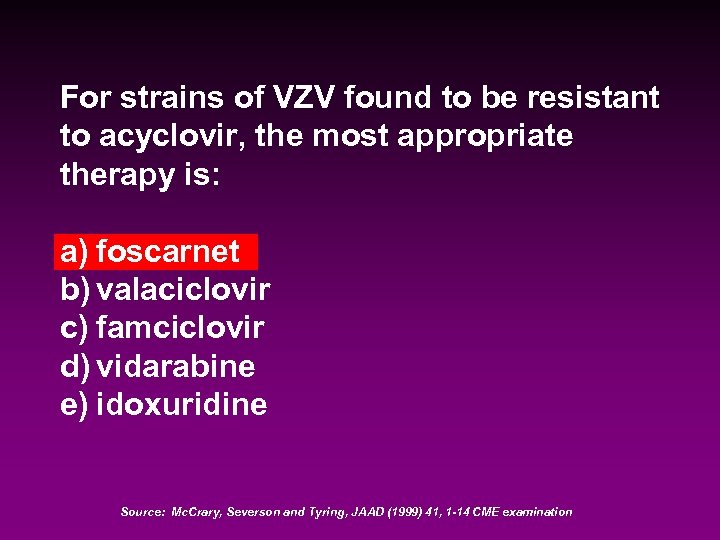 For strains of VZV found to be resistant to acyclovir, the most appropriate therapy is:

a) foscarnet
b) valaciclovir
c) famciclovir
d) vidarabine
e) idoxuridine

Source: McCrary, Severson and Tyring, JAAD (1999) 41, 1-14 CME examination